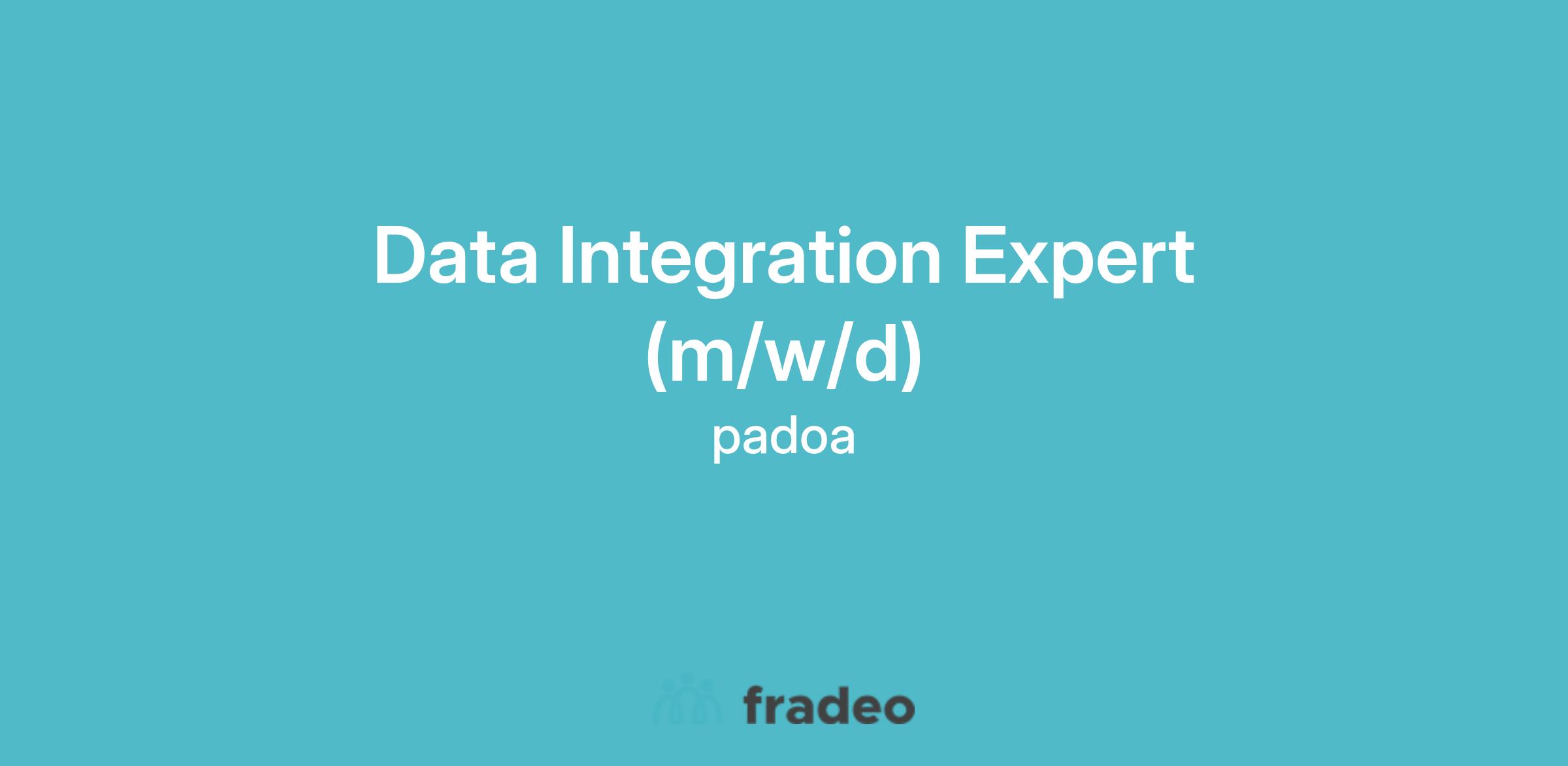 Data Integration Expert (m/w/d)

padoa

fradeo